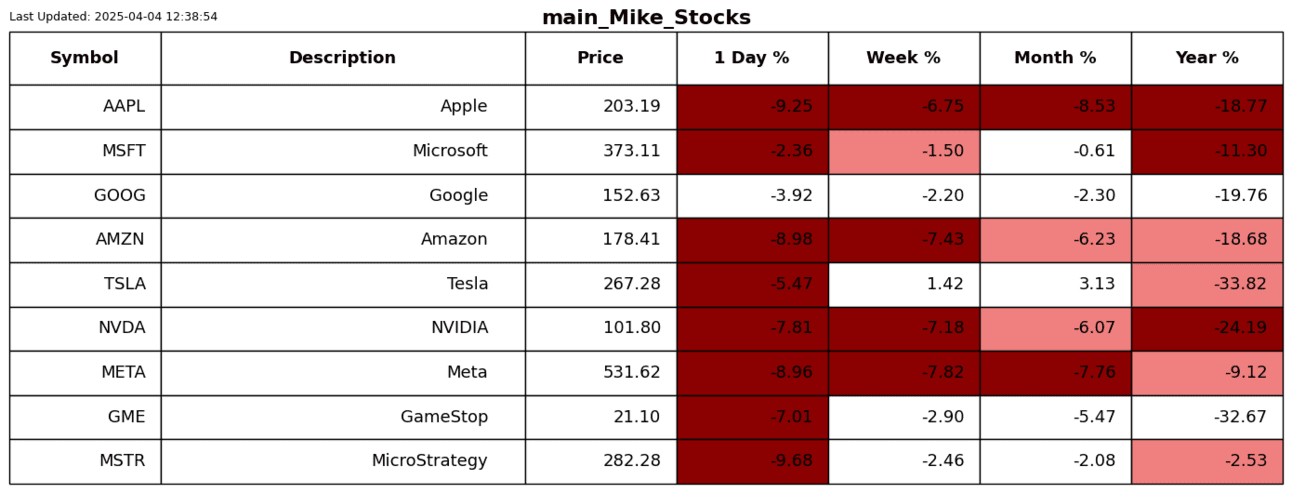 Last Updated: 2025-04-04 12:38:54

main_Mike_Stocks

| Symbol | Description | Price | 1 Day % | Week % | Month % | Year % |
|---|---|---|---|---|---|---|
| AAPL | Apple | 203.19 | -9.25 | -6.75 | -8.53 | -18.77 |
| MSFT | Microsoft | 373.11 | -2.36 | -1.50 | -0.61 | -11.30 |
| GOOG | Google | 152.63 | -3.92 | -2.20 | -2.30 | -19.76 |
| AMZN | Amazon | 178.41 | -8.98 | -7.43 | -6.23 | -18.68 |
| TSLA | Tesla | 267.28 | -5.47 | 1.42 | 3.13 | -33.82 |
| NVDA | NVIDIA | 101.80 | -7.81 | -7.18 | -6.07 | -24.19 |
| META | Meta | 531.62 | -8.96 | -7.82 | -7.76 | -9.12 |
| GME | GameStop | 21.10 | -7.01 | -2.90 | -5.47 | -32.67 |
| MSTR | MicroStrategy | 282.28 | -9.68 | -2.46 | -2.08 | -2.53 |